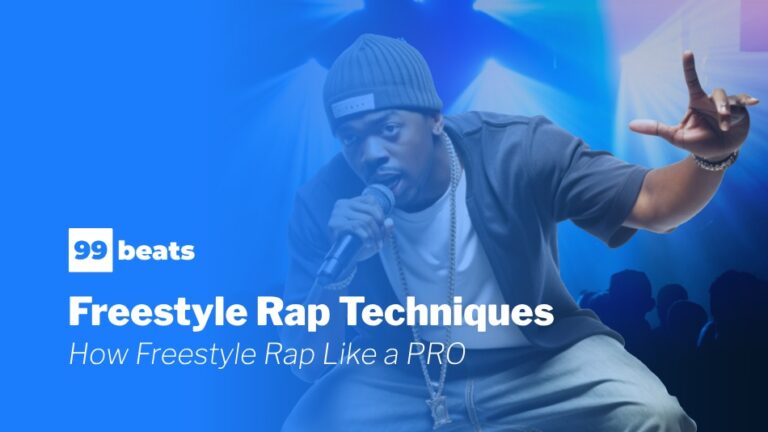 99 beats

Freestyle Rap Techniques

How Freestyle Rap Like a PRO